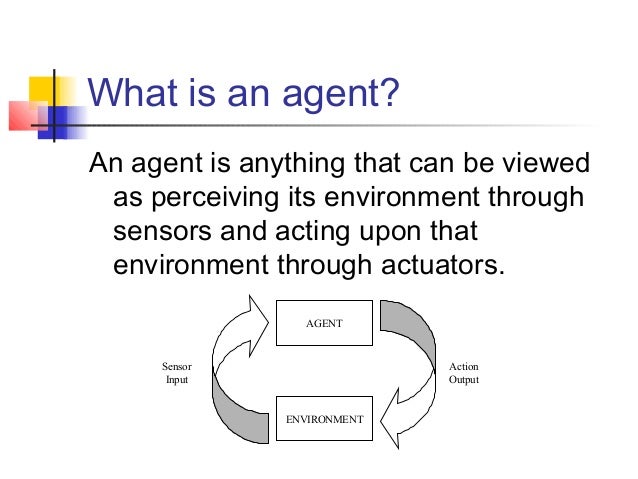 What is an agent?

An agent is anything that can be viewed as perceiving its environment through sensors and acting upon that environment through actuators.

AGENT

Sensor Input

Action Output

ENVIRONMENT